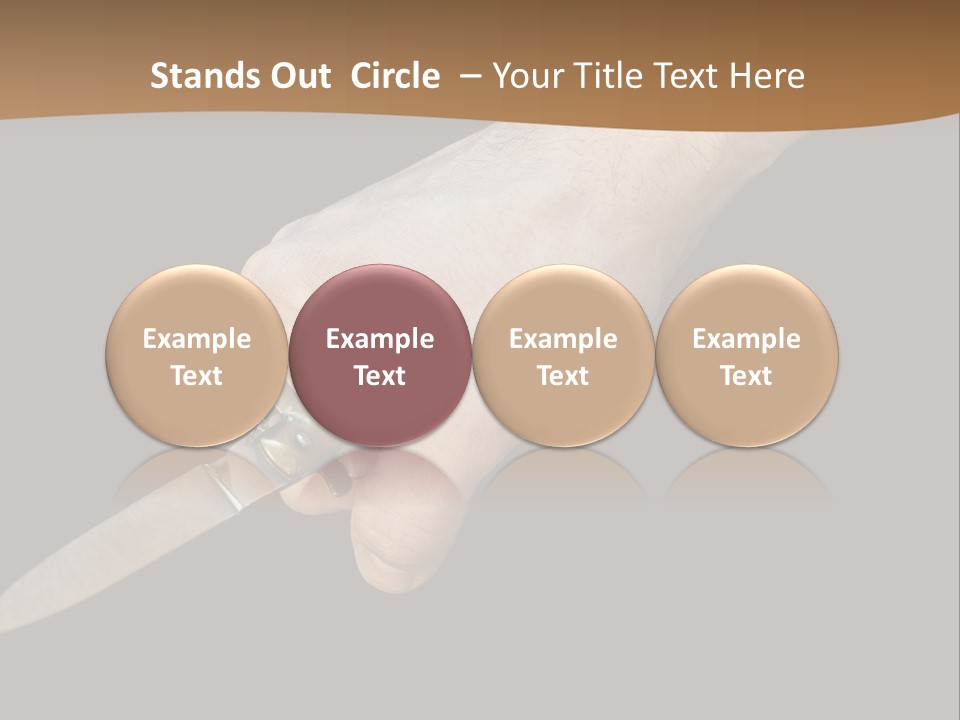 Stands Out Circle – Your Title Text Here

Example Text

Example Text

Example Text

Example Text